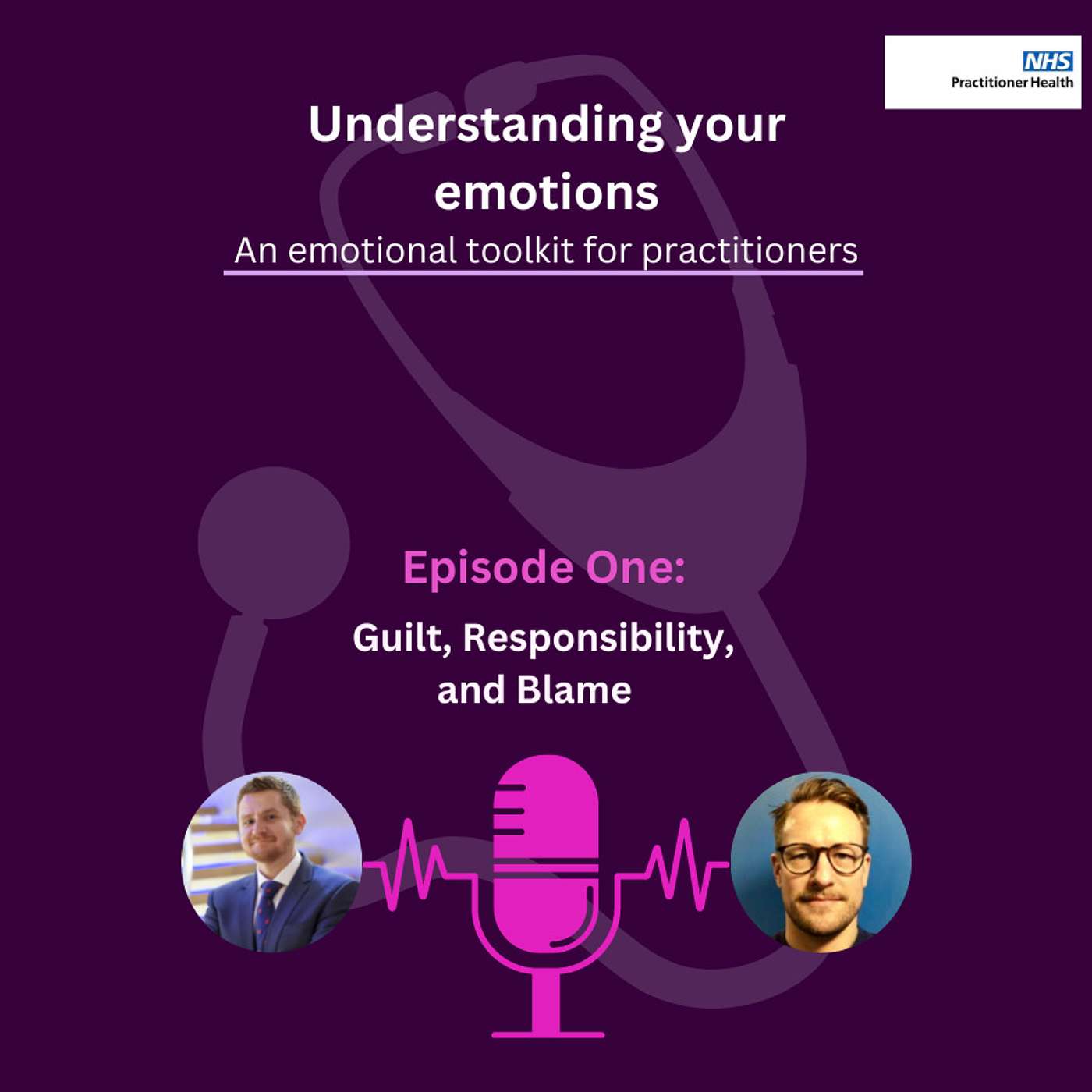 NHS
Practitioner Health

Understanding your emotions

An emotional toolkit for practitioners

Episode One:

Guilt, Responsibility, and Blame